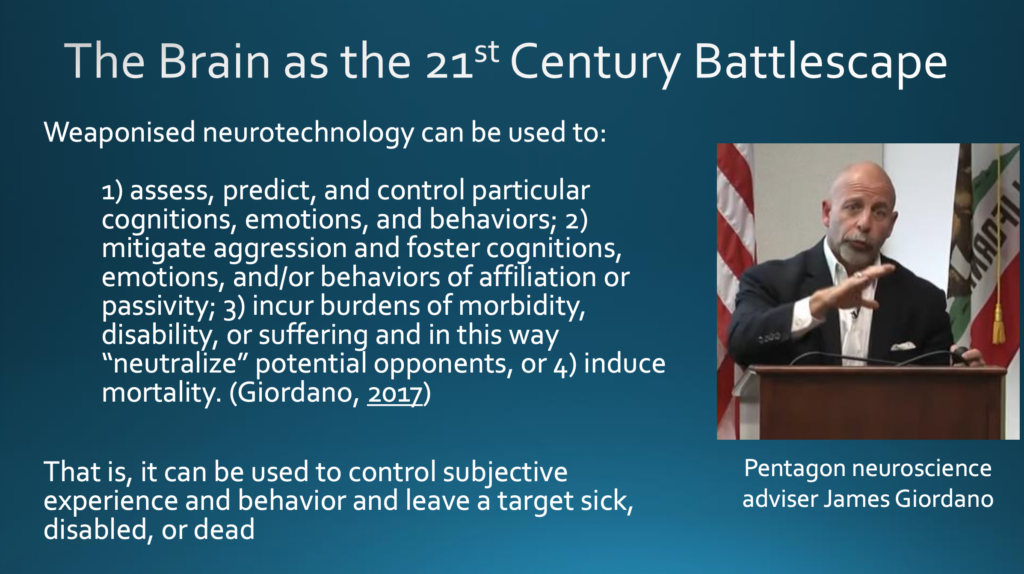 The Brain as the 21$^{st}$ Century Battlescape

Weaponised neurotechnology can be used to:

1) assess, predict, and control particular cognitions, emotions, and behaviors; 2) mitigate aggression and foster cognitions, emotions, and/or behaviors of affiliation or passivity; 3) incur burdens of morbidity, disability, or suffering and in this way "neutralize" potential opponents, or 4) induce mortality. (Giordano, 2017)

That is, it can be used to control subjective experience and behavior and leave a target sick, disabled, or dead

Pentagon neuroscience adviser James Giordano